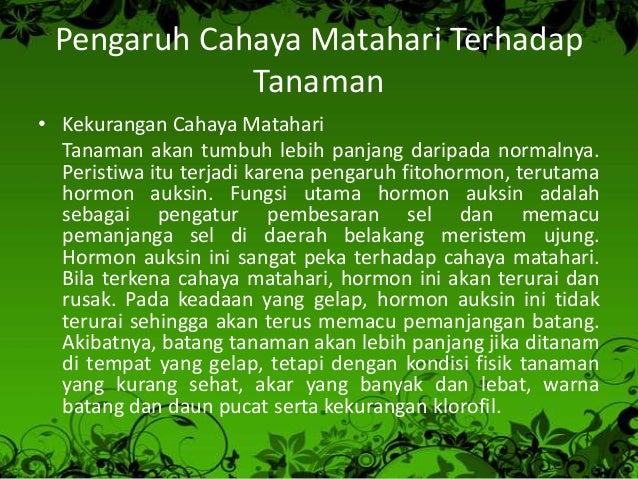 Pengaruh Cahaya Matahari Terhadap Tanaman

• Kekurangan Cahaya Matahari

Tanaman akan tumbuh lebih panjang daripada normalnya. Peristiwa itu terjadi karena pengaruh fitohormon, terutama hormon auksin. Fungsi utama hormon auksin adalah sebagai pengatur pembesaran sel dan memacu pemanjanga sel di daerah belakang meristem ujung. Hormon auksin ini sangat peka terhadap cahaya matahari. Bila terkena cahaya matahari, hormon ini akan terurai dan rusak. Pada keadaan yang gelap, hormon auksin ini tidak terurai sehingga akan terus memacu pemanjangan batang. Akibatnya, batang tanaman akan lebih panjang jika ditanam di tempat yang gelap, tetapi dengan kondisi fisik tanaman yang kurang sehat, akar yang banyak dan lebat, warna batang dan daun pucat serta kekurangan klorofil.